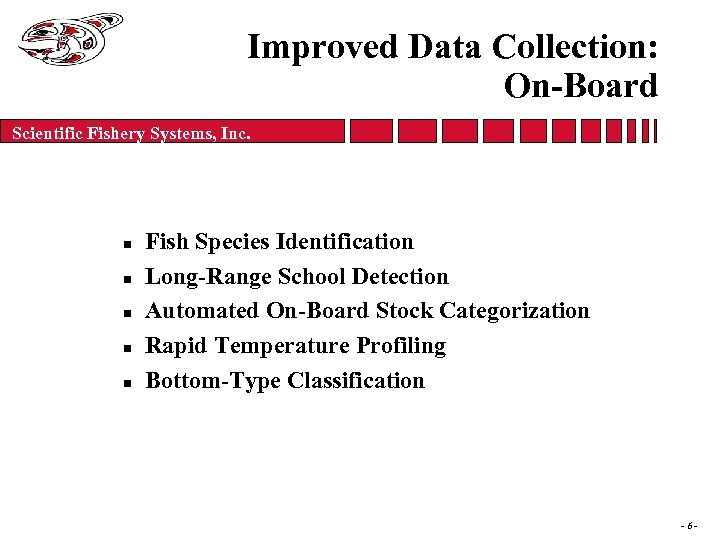 Improved Data Collection: On-Board

Scientific Fishery Systems, Inc.

- Fish Species Identification
- Long-Range School Detection
- Automated On-Board Stock Categorization
- Rapid Temperature Profiling
- Bottom-Type Classification

- 6-